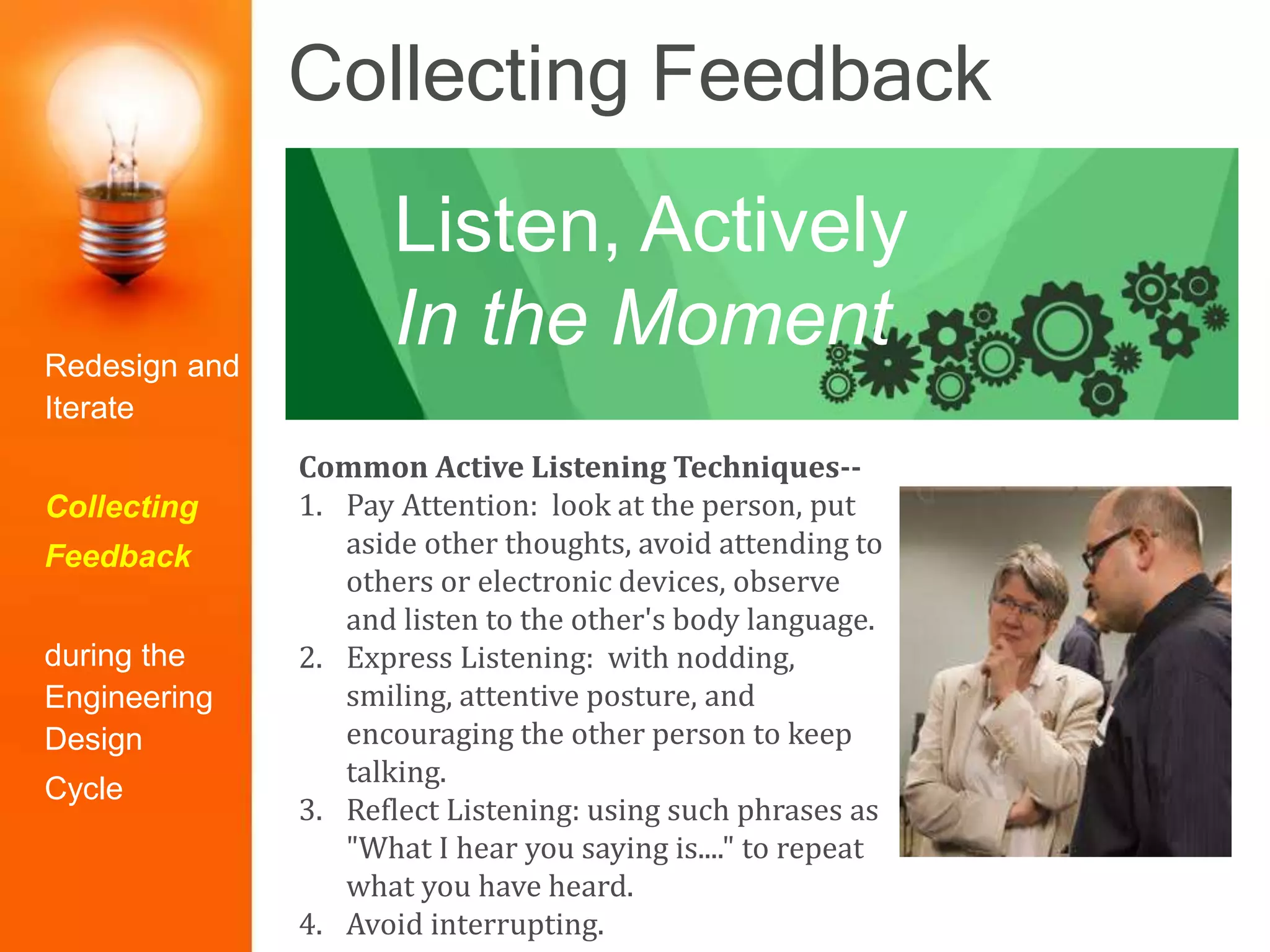 Redesign and Iterate

Collecting Feedback

during the Engineering Design Cycle

Collecting Feedback

Listen, Actively
In the Moment

Common Active Listening Techniques--
1. Pay Attention: look at the person, put aside other thoughts, avoid attending to others or electronic devices, observe and listen to the other's body language.
2. Express Listening: with nodding, smiling, attentive posture, and encouraging the other person to keep talking.
3. Reflect Listening: using such phrases as "What I hear you saying is...." to repeat what you have heard.
4. Avoid interrupting.